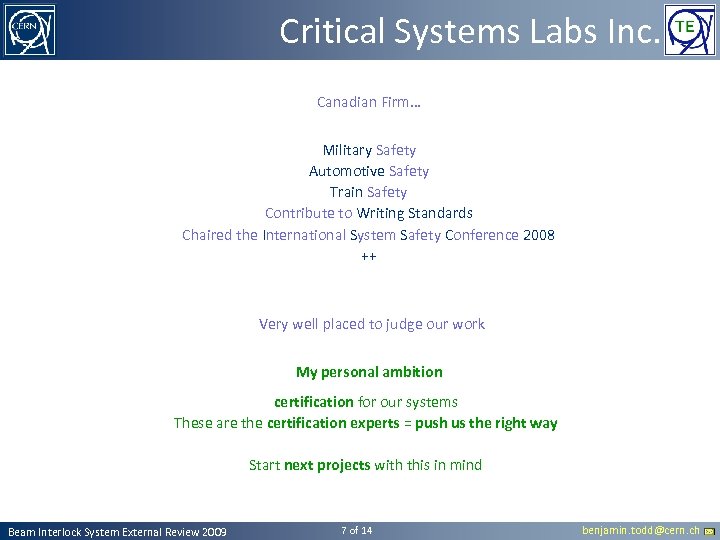 CERN

Critical Systems Labs Inc.

TE

Canadian Firm…

Military Safety
Automotive Safety
Train Safety
Contribute to Writing Standards
Chaired the International System Safety Conference 2008
++

Very well placed to judge our work

My personal ambition

certification for our systems
These are the certification experts = push us the right way

Start next projects with this in mind

Beam Interlock System External Review 2009

7 of 14

benjamin.todd@cern.ch